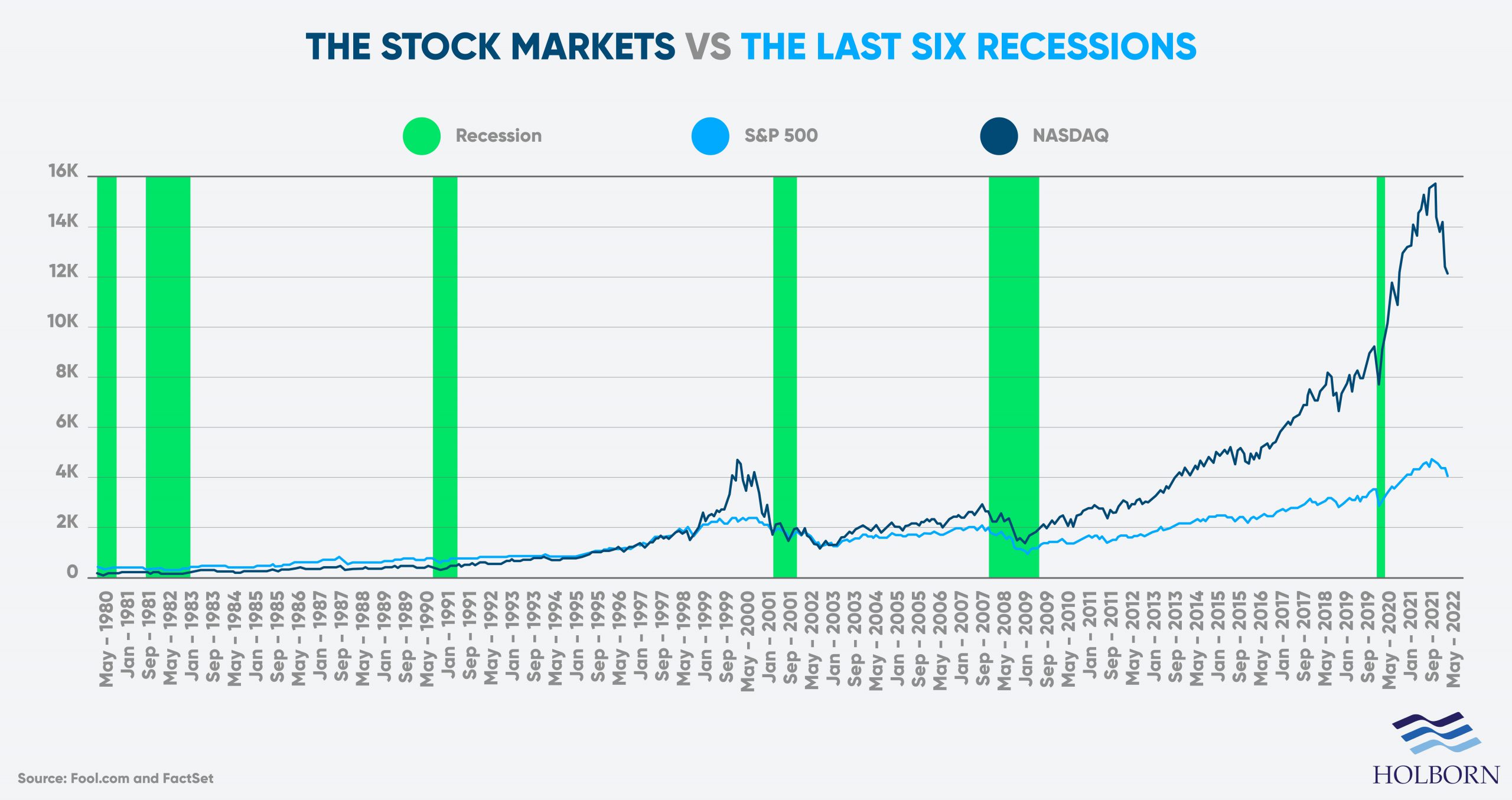 THE STOCK MARKETS VS THE LAST SIX RECESSIONS

Recession
S&P 500
NASDAQ

16K
14K
12K
10K
8K
6K
4K
2K
0

May - 1980
Jan - 1981
Sep - 1981
May - 1982
Jan - 1983
Sep - 1983
May - 1984
Jan - 1985
Sep - 1985
May - 1986
Jan - 1987
Sep - 1987
May - 1988
Jan - 1989
Sep - 1989
May - 1990
Jan - 1991
Sep - 1991
May - 1992
Jan - 1993
Sep - 1993
May - 1994
Jan - 1995
Sep - 1995
May - 1996
Jan - 1997
Sep - 1997
May - 1998
Jan - 1999
Sep - 1999
May - 2000
Jan - 2001
Sep - 2001
May - 2002
Jan - 2003
Sep - 2003
May - 2004
Jan - 2005
Sep - 2005
May - 2006
Jan - 2007
Sep - 2007
May - 2008
Jan - 2009
Sep - 2009
May - 2010
Jan - 2011
Sep - 2011
May - 2012
Jan - 2013
Sep - 2013
May - 2014
Jan - 2015
Sep - 2015
May - 2016
Jan - 2017
Sep - 2017
May - 2018
Jan - 2019
Sep - 2019
May - 2020
Jan - 2021
Sep - 2021
May - 2022

Source: Fool.com and FactSet

HOLBORN